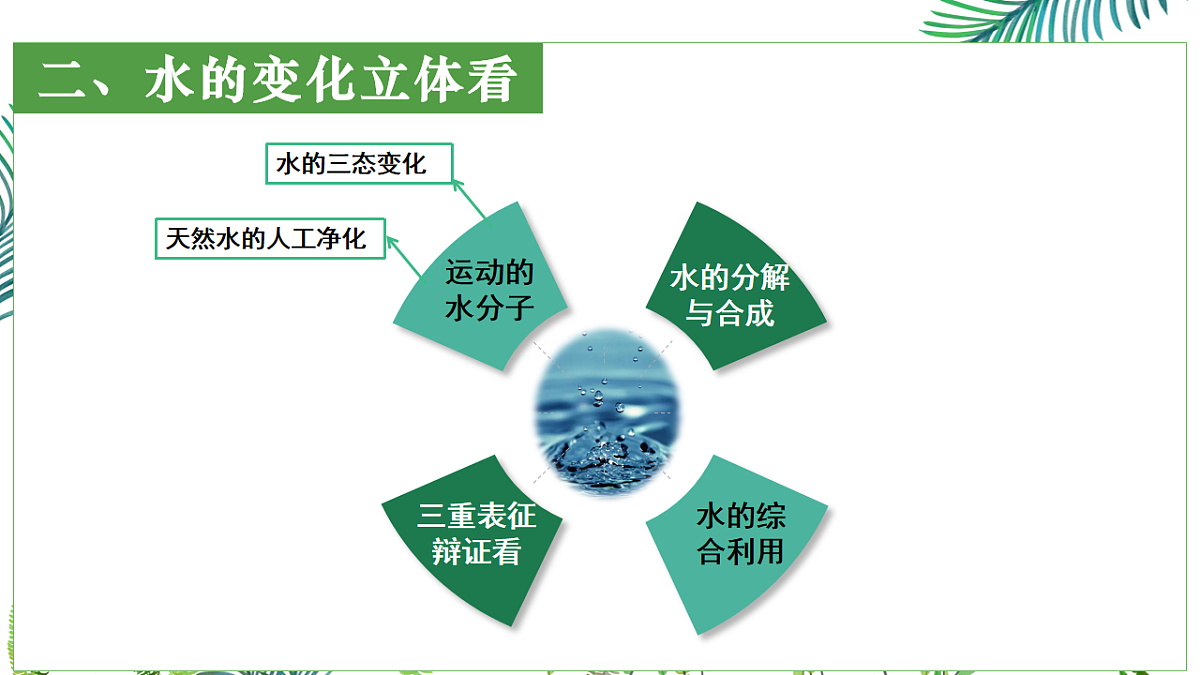 二、水的变化立体看

水的三态变化

天然水的人工净化

运动的水分子

水的分解与合成

三重表征辩证看

水的综合利用